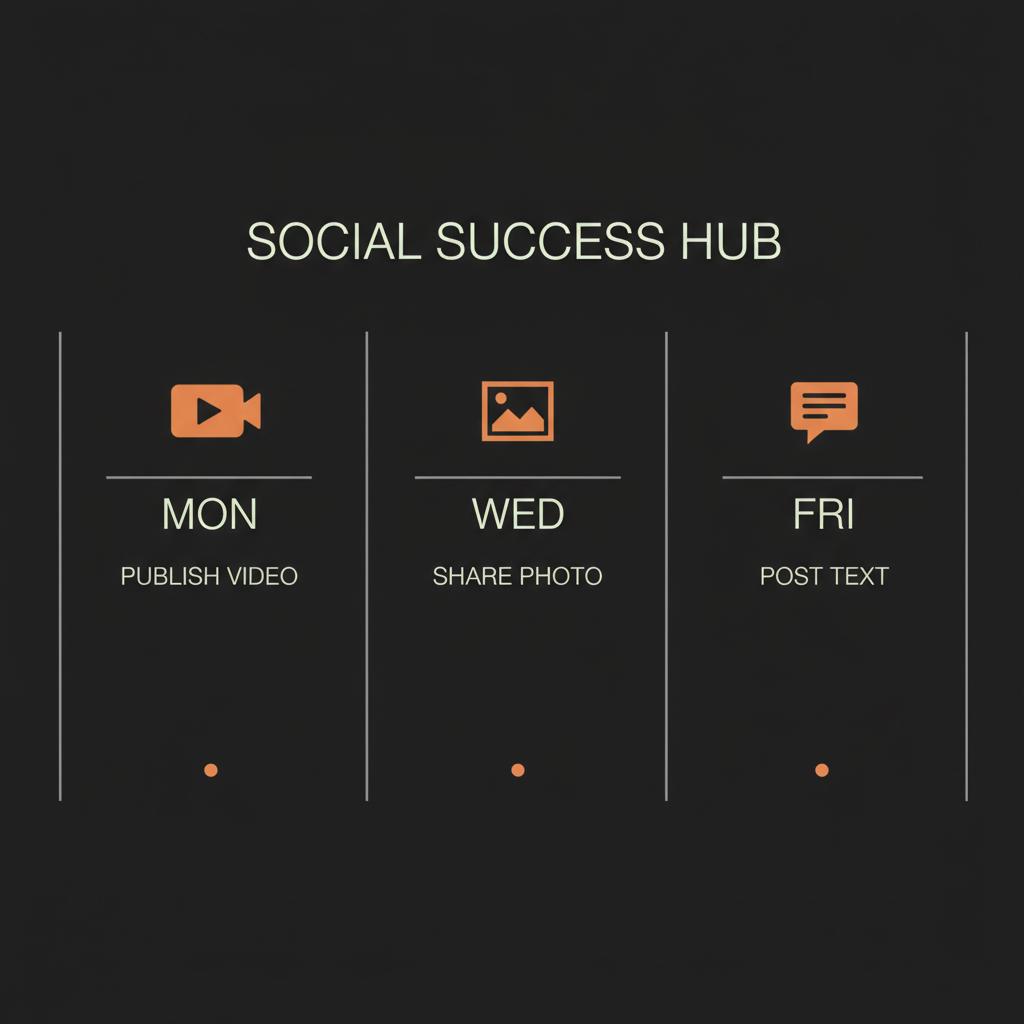 SOCIAL SUCCESS HUB

MON

PUBLISH VIDEO

WED

SHARE PHOTO

FRI

POST TEXT